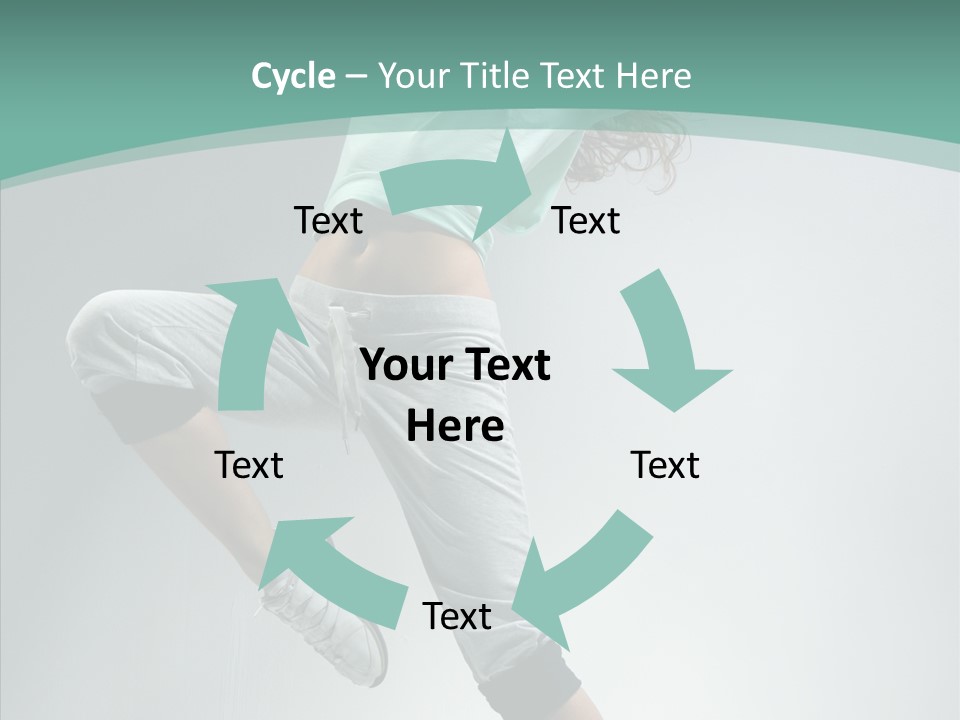 Cycle – Your Title Text Here

Text

Text

Your Text Here

Text

Text

Text